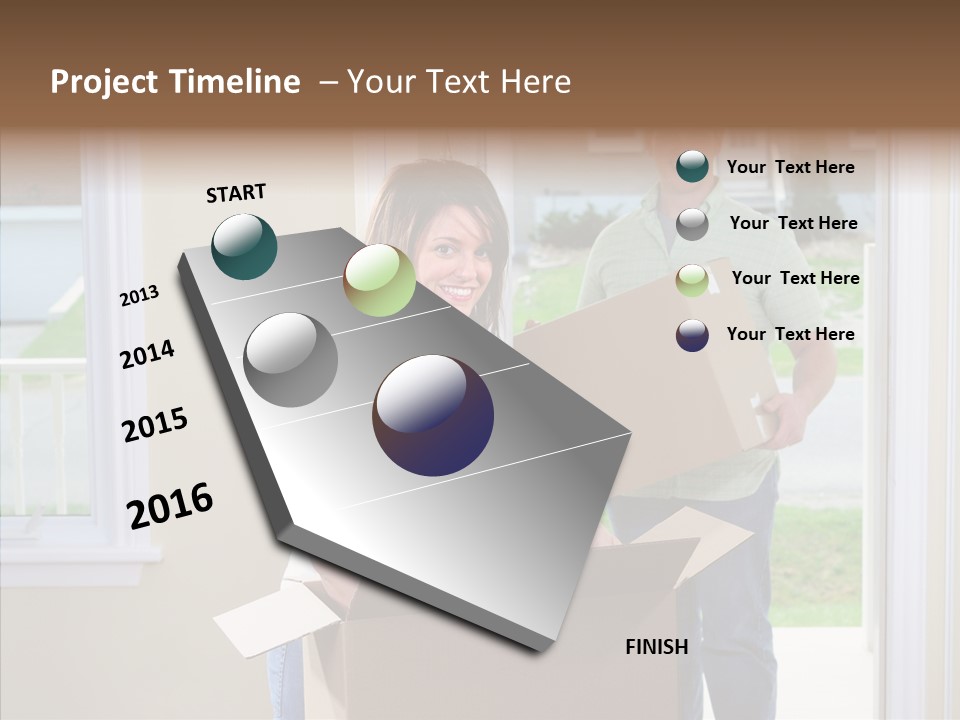 Project Timeline – Your Text Here

START

2013

2014

2015

2016

FINISH

Your Text Here

Your Text Here

Your Text Here

Your Text Here